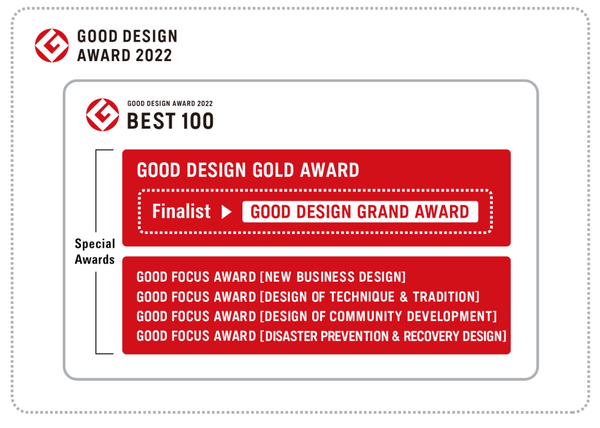 GOOD DESIGN AWARD 2022

GOOD DESIGN AWARD 2022
BEST 100

Special Awards

GOOD DESIGN GOLD AWARD

Finalist ▶ GOOD DESIGN GRAND AWARD

GOOD FOCUS AWARD [NEW BUSINESS DESIGN]
GOOD FOCUS AWARD [DESIGN OF TECHNIQUE & TRADITION]
GOOD FOCUS AWARD [DESIGN OF COMMUNITY DEVELOPMENT]
GOOD FOCUS AWARD [DISASTER PREVENTION & RECOVERY DESIGN]